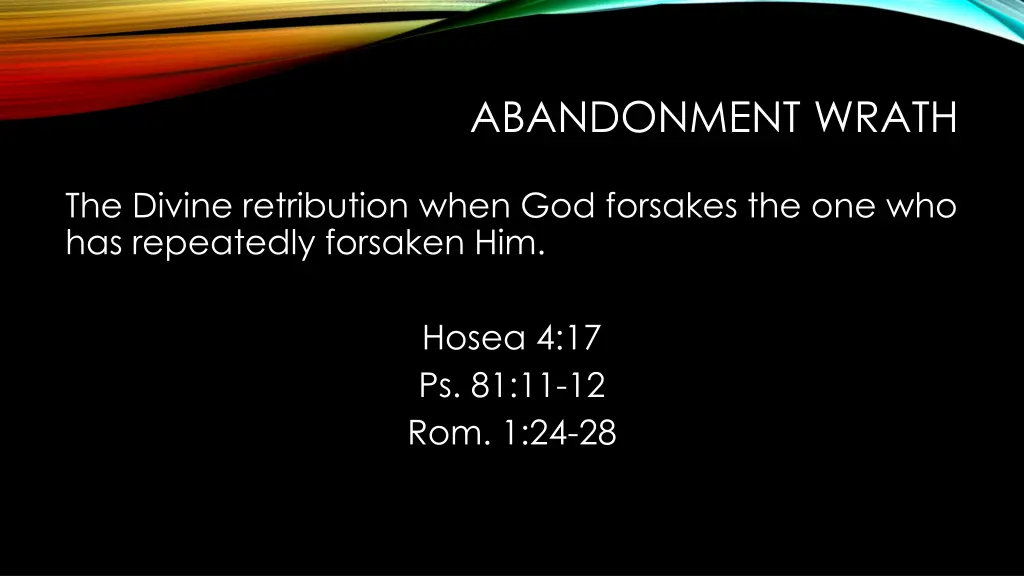 ABANDONMENT WRATH

The Divine retribution when God forsakes the one who has repeatedly forsaken Him.

Hosea 4:17
Ps. 81:11-12
Rom. 1:24-28